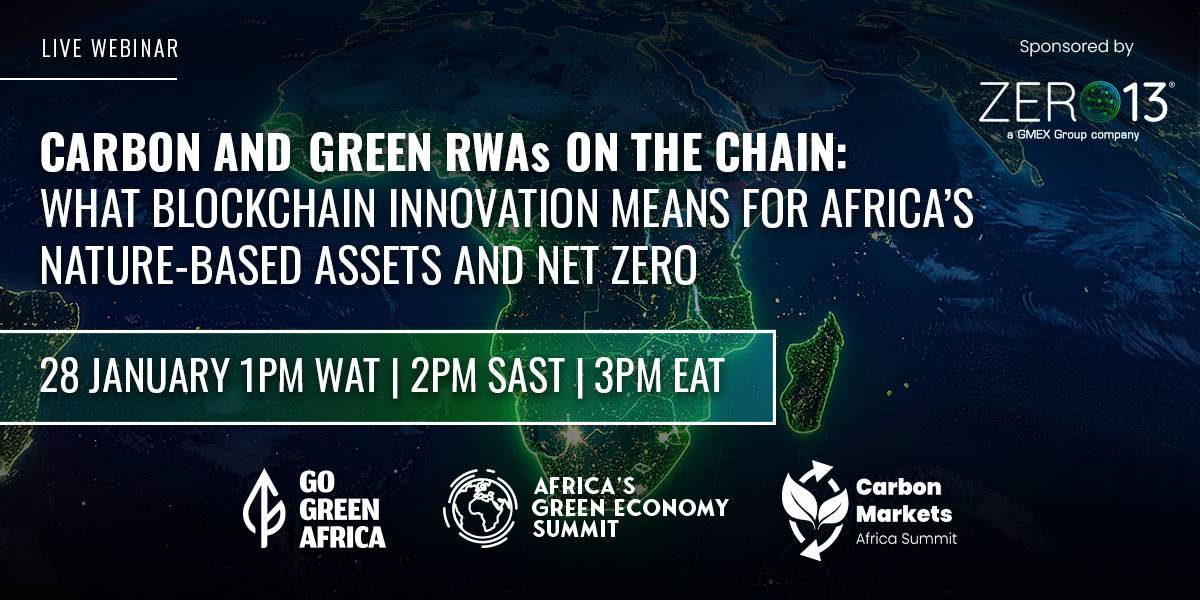 LIVE WEBINAR

Sponsored by

ZERO13®
a GMEX Group company

CARBON AND GREEN RWAs ON THE CHAIN:
WHAT BLOCKCHAIN INNOVATION MEANS FOR AFRICA'S NATURE-BASED ASSETS AND NET ZERO

28 JANUARY 1PM WAT | 2PM SAST | 3PM EAT

GO GREEN AFRICA

AFRICA'S GREEN ECONOMY SUMMIT

Carbon Markets Africa Summit